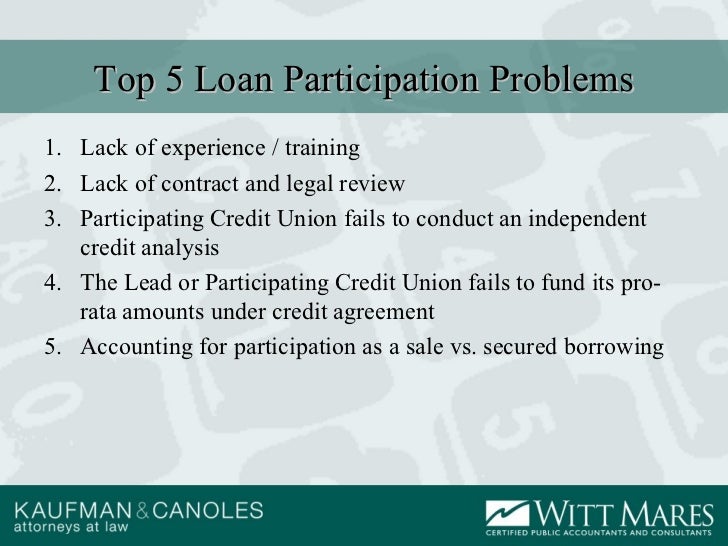 Top 5 Loan Participation Problems

1. Lack of experience / training
2. Lack of contract and legal review
3. Participating Credit Union fails to conduct an independent credit analysis
4. The Lead or Participating Credit Union fails to fund its pro-rata amounts under credit agreement
5. Accounting for participation as a sale vs. secured borrowing

KAUFMAN & CANOLES
attorneys at law

WITT MARES
CERTIFIED PUBLIC ACCOUNTANTS AND CONSULTANTS